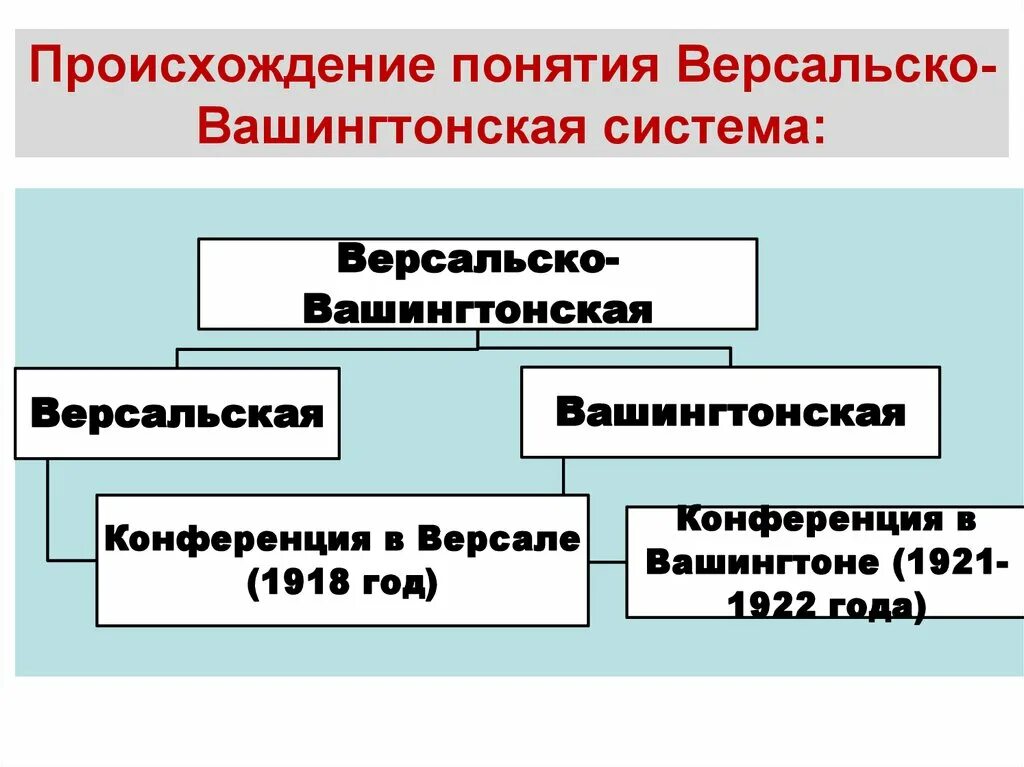 Происхождение понятия Версальско-Вашингтонская система:

Версальско-Вашингтонская

Версальская

Вашингтонская

Конференция в Версале (1918 год)

Конференция в Вашингтоне (1921-1922 года)